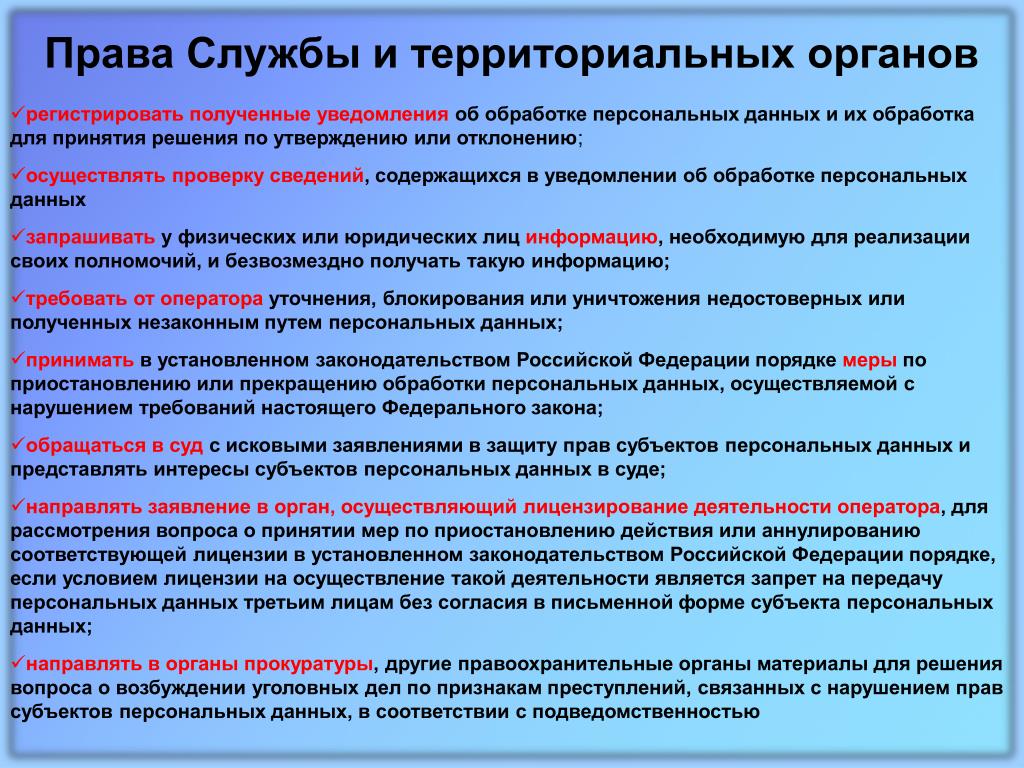 Права Службы и территориальных органов

✓регистрировать полученные уведомления об обработке персональных данных и их обработка для принятия решения по утверждению или отклонению;

✓осуществлять проверку сведений, содержащихся в уведомлении об обработке персональных данных

✓запрашивать у физических или юридических лиц информацию, необходимую для реализации своих полномочий, и безвозмездно получать такую информацию;

✓требовать от оператора уточнения, блокирования или уничтожения недостоверных или полученных незаконным путем персональных данных;

✓принимать в установленном законодательством Российской Федерации порядке меры по приостановлению или прекращению обработки персональных данных, осуществляемой с нарушением требований настоящего Федерального закона;

✓обращаться в суд с исковыми заявлениями в защиту прав субъектов персональных данных и представлять интересы субъектов персональных данных в суде;

✓направлять заявление в орган, осуществляющий лицензирование деятельности оператора, для рассмотрения вопроса о принятии мер по приостановлению действия или аннулированию соответствующей лицензии в установленном законодательством Российской Федерации порядке, если условием лицензии на осуществление такой деятельности является запрет на передачу персональных данных третьим лицам без согласия в письменной форме субъекта персональных данных;

✓направлять в органы прокуратуры, другие правоохранительные органы материалы для решения вопроса о возбуждении уголовных дел по признакам преступлений, связанных с нарушением прав субъектов персональных данных, в соответствии с подведомственностью